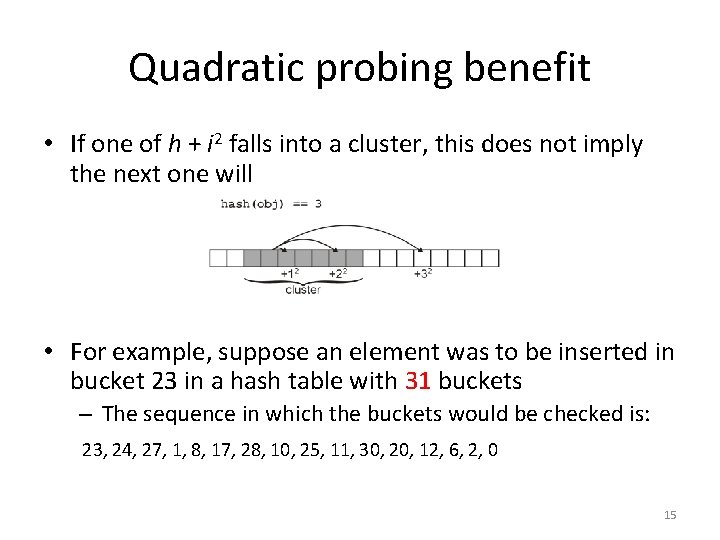 Quadratic probing benefit

• If one of $h + i^2$ falls into a cluster, this does not imply the next one will

hash(obj) == 3

$+1^2$ $+2^2$ $+3^2$

cluster

• For example, suppose an element was to be inserted in bucket 23 in a hash table with 31 buckets

– The sequence in which the buckets would be checked is:

23, 24, 27, 1, 8, 17, 28, 10, 25, 11, 30, 20, 12, 6, 2, 0

15